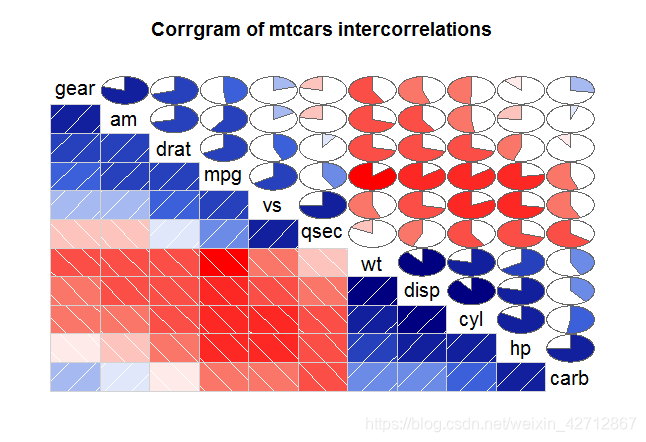 Corrgram of mtcars intercorrelations

gear
am
drat
mpg
vs
qsec
wt
disp
cyl
hp
carb

https://blog.csdn.net/weixin_42712867